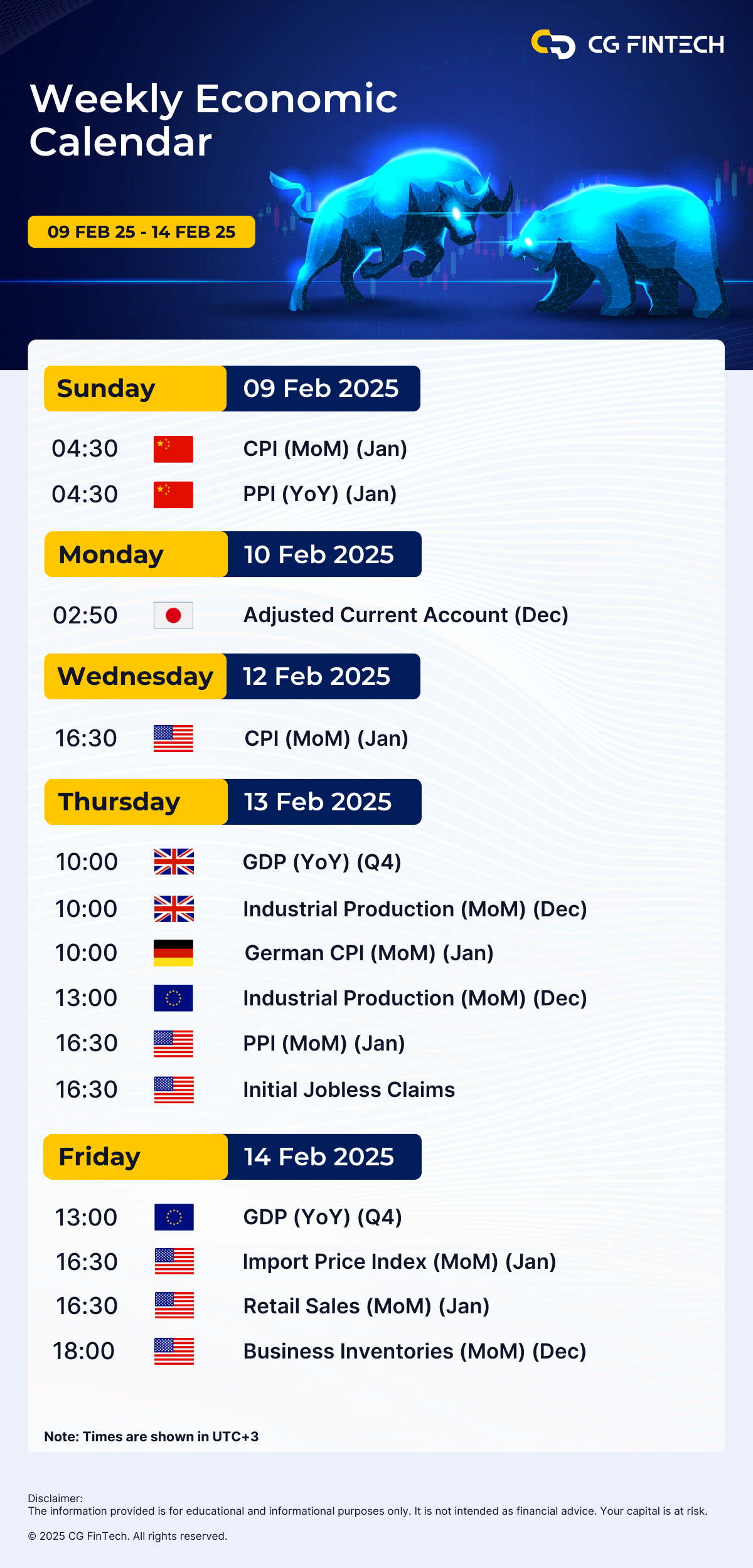 CG FINTECH

Weekly Economic Calendar

09 FEB 25 - 14 FEB 25

Sunday 09 Feb 2025

04:30 CPI (MoM) (Jan)

04:30 PPI (YoY) (Jan)

Monday 10 Feb 2025

02:50 Adjusted Current Account (Dec)

Wednesday 12 Feb 2025

16:30 CPI (MoM) (Jan)

Thursday 13 Feb 2025

10:00 GDP (YoY) (Q4)

10:00 Industrial Production (MoM) (Dec)

10:00 German CPI (MoM) (Jan)

13:00 Industrial Production (MoM) (Dec)

16:30 PPI (MoM) (Jan)

16:30 Initial Jobless Claims

Friday 14 Feb 2025

13:00 GDP (YoY) (Q4)

16:30 Import Price Index (MoM) (Jan)

16:30 Retail Sales (MoM) (Jan)

18:00 Business Inventories (MoM) (Dec)

Note: Times are shown in UTC+3

Disclaimer:
The information provided is for educational and informational purposes only. It is not intended as financial advice. Your capital is at risk.

© 2025 CG FinTech. All rights reserved.